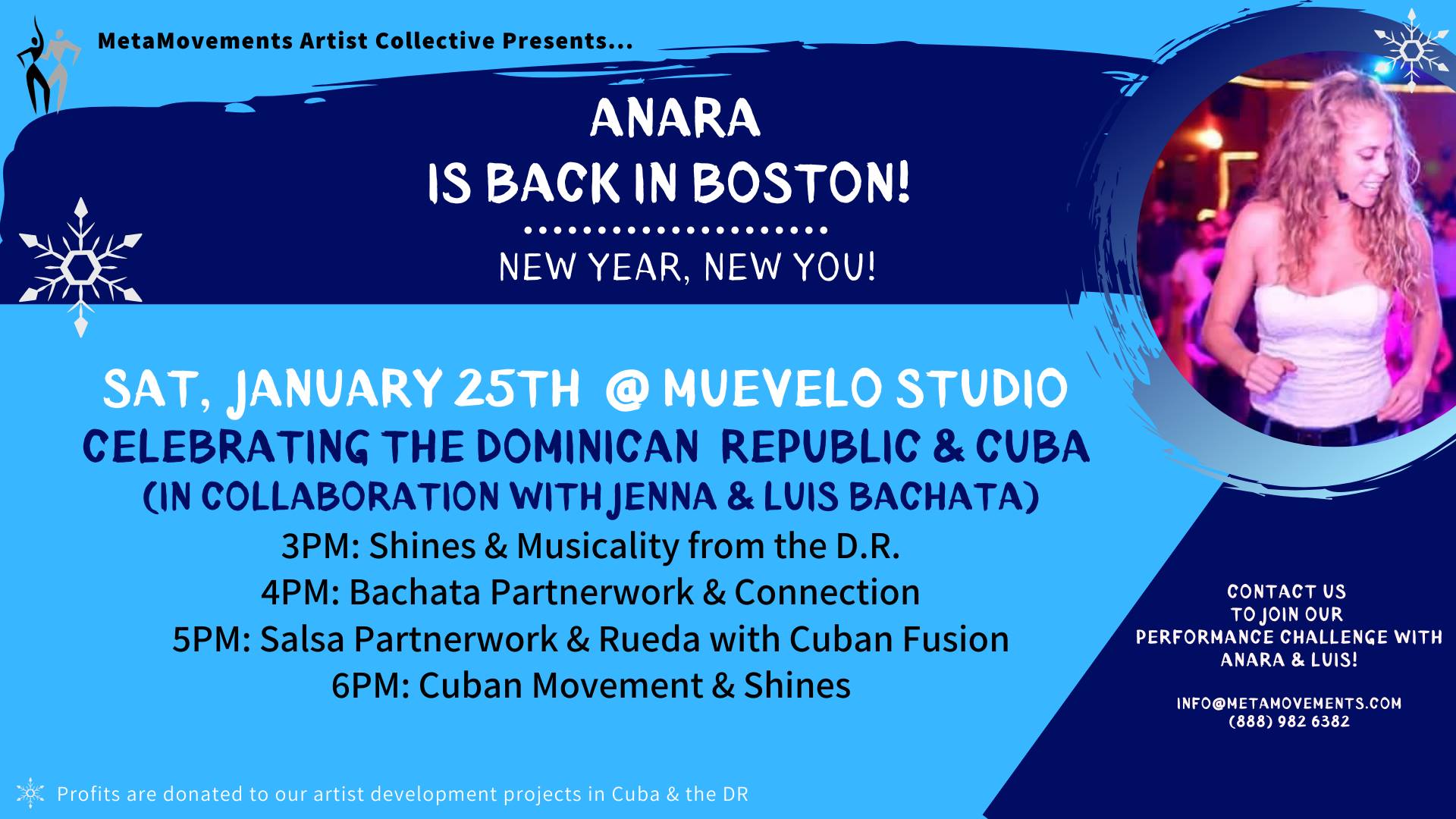 MetaMovements Artist Collective Presents...

ANARA
IS BACK IN BOSTON!

NEW YEAR, NEW YOU!

SAT, JANUARY 25TH @ MUEVELO STUDIO
CELEBRATING THE DOMINICAN REPUBLIC & CUBA
(IN COLLABORATION WITH JENNA & LUIS BACHATA)
3PM: Shines & Musicality from the D.R.
4PM: Bachata Partnerwork & Connection
5PM: Salsa Partnerwork & Rueda with Cuban Fusion
6PM: Cuban Movement & Shines

CONTACT US
TO JOIN OUR
PERFORMANCE CHALLENGE WITH
ANARA & LUIS!

INFO@METAMOVEMENTS.COM
(888) 982 6382

Profits are donated to our artist development projects in Cuba & the DR